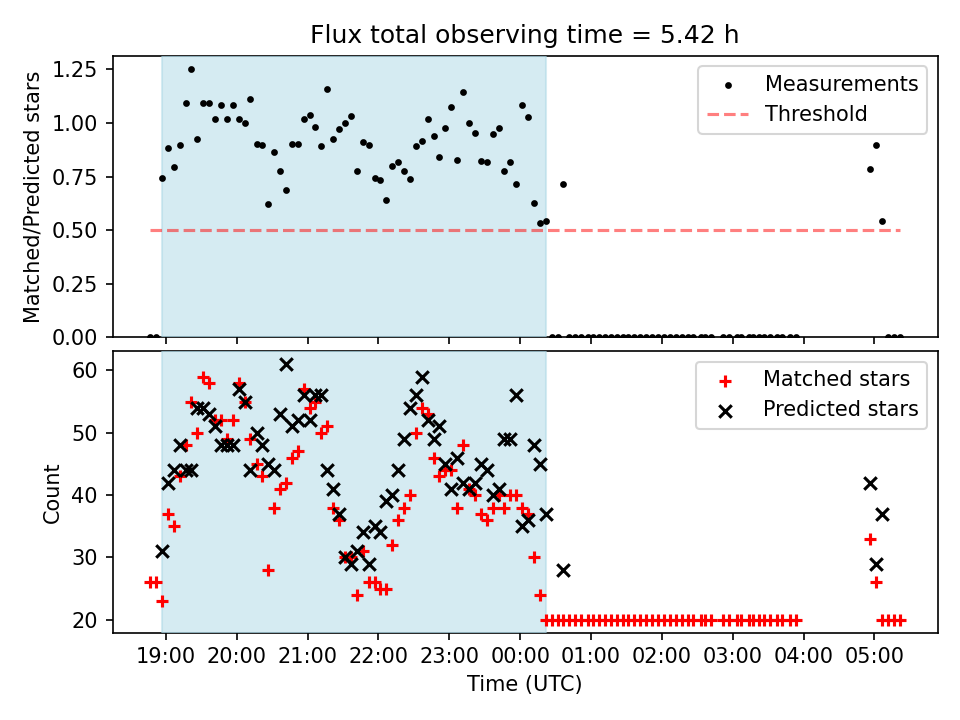 Flux total observing time = 5.42 h

Matched/Predicted stars

1.25
1.00
0.75
0.50
0.25
0.00

Measurements
Threshold

Count

60
50
40
30
20

Matched stars
Predicted stars

19:00 20:00 21:00 22:00 23:00 00:00 01:00 02:00 03:00 04:00 05:00

Time (UTC)